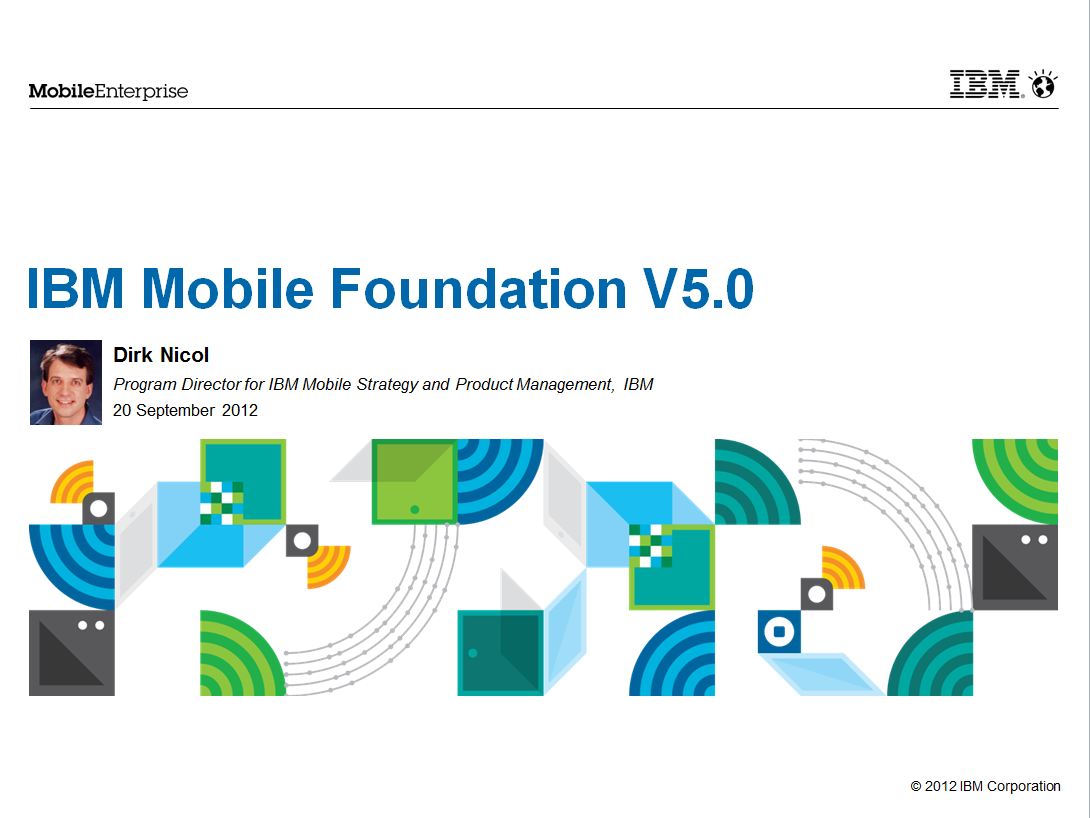 MobileEnterprise

IBM

IBM Mobile Foundation V5.0

Dirk Nicol

Program Director for IBM Mobile Strategy and Product Management, IBM

20 September 2012

© 2012 IBM Corporation